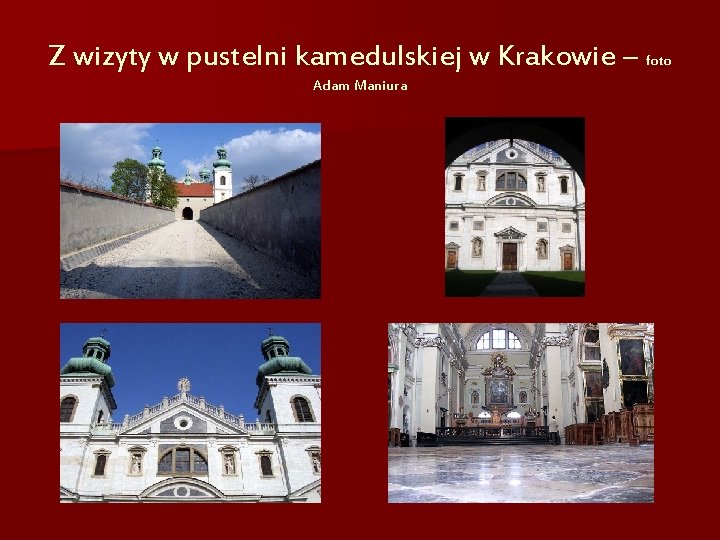 Z wizyty w pustelni kamedulskiej w Krakowie – foto Adam Maniura